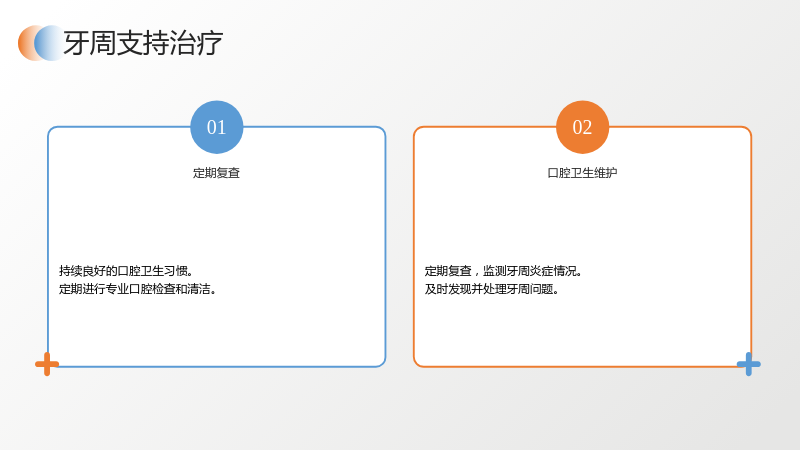 牙周支持治疗

01

定期复查

持续良好的口腔卫生习惯。
定期进行专业口腔检查和清洁。

02

口腔卫生维护

定期复查，监测牙周炎症情况。
及时发现并处理牙周问题。